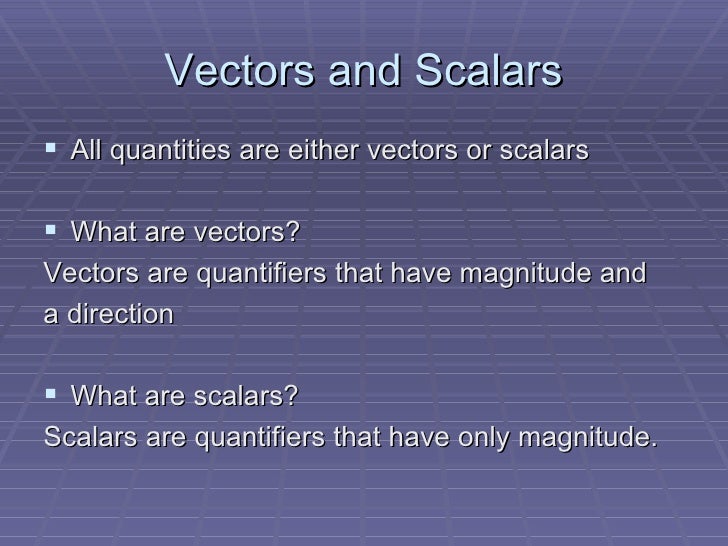 Vectors and Scalars

▪ All quantities are either vectors or scalars

▪ What are vectors?

Vectors are quantifiers that have magnitude and a direction

▪ What are scalars?

Scalars are quantifiers that have only magnitude.